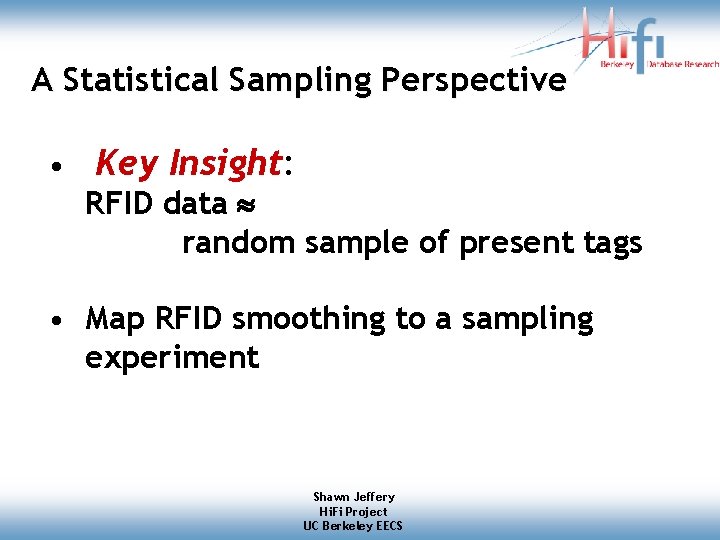 HiFi
Berkeley Database Research

A Statistical Sampling Perspective

• Key Insight:
RFID data ≈
random sample of present tags

• Map RFID smoothing to a sampling experiment

Shawn Jeffery
HiFi Project
UC Berkeley EECS